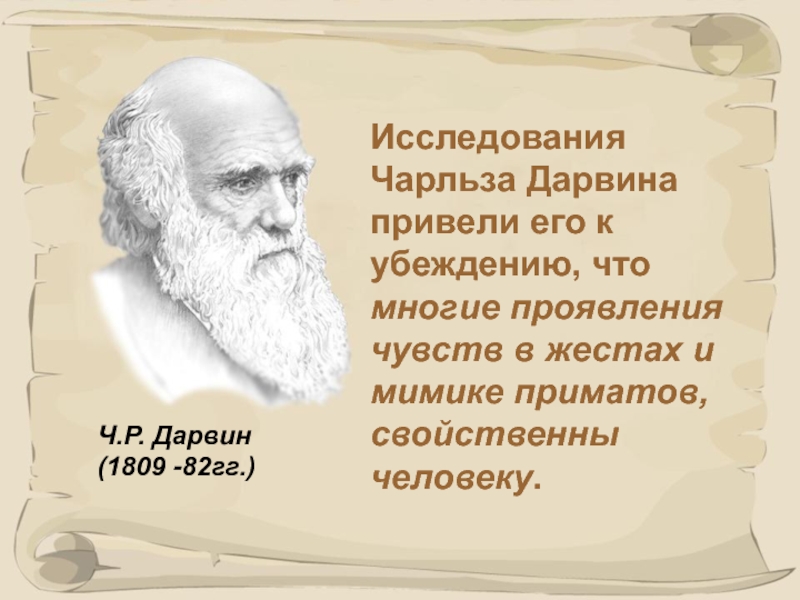 Исследования Чарльза Дарвина привели его к убеждению, что многие проявления чувств в жестах и мимике приматов, свойственны человеку.

Ч.Р. Дарвин
(1809 -82гг.)